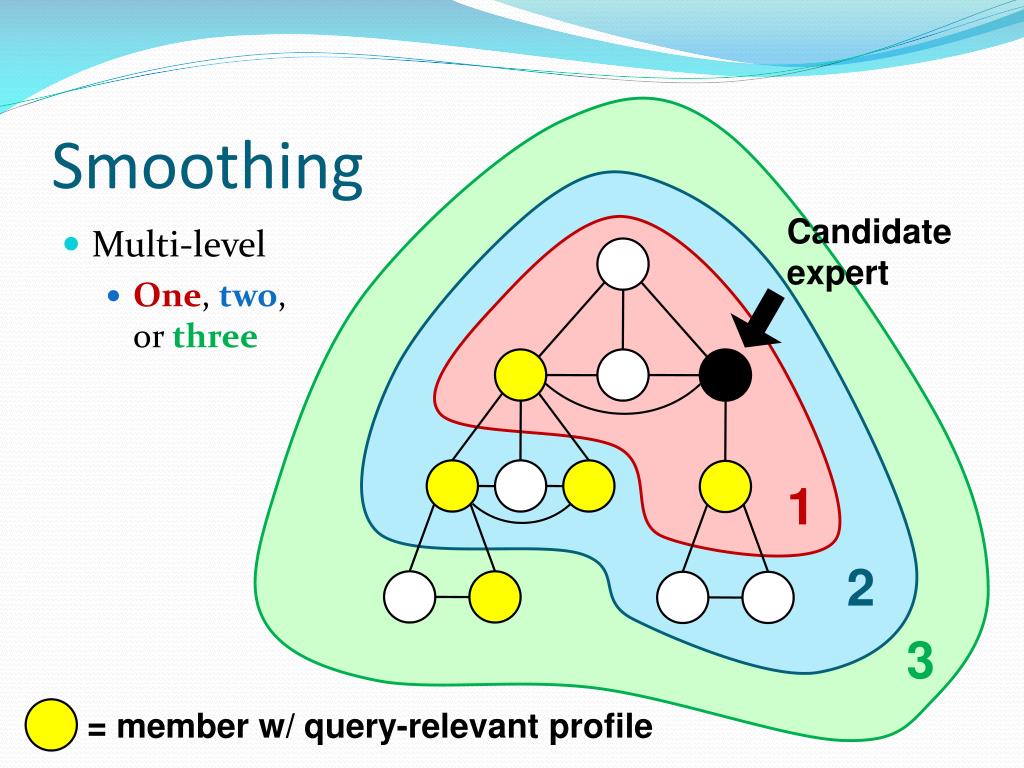 Smoothing

Multi-level

One, two, or three

Candidate expert

1

2

3

= member w/ query-relevant profile